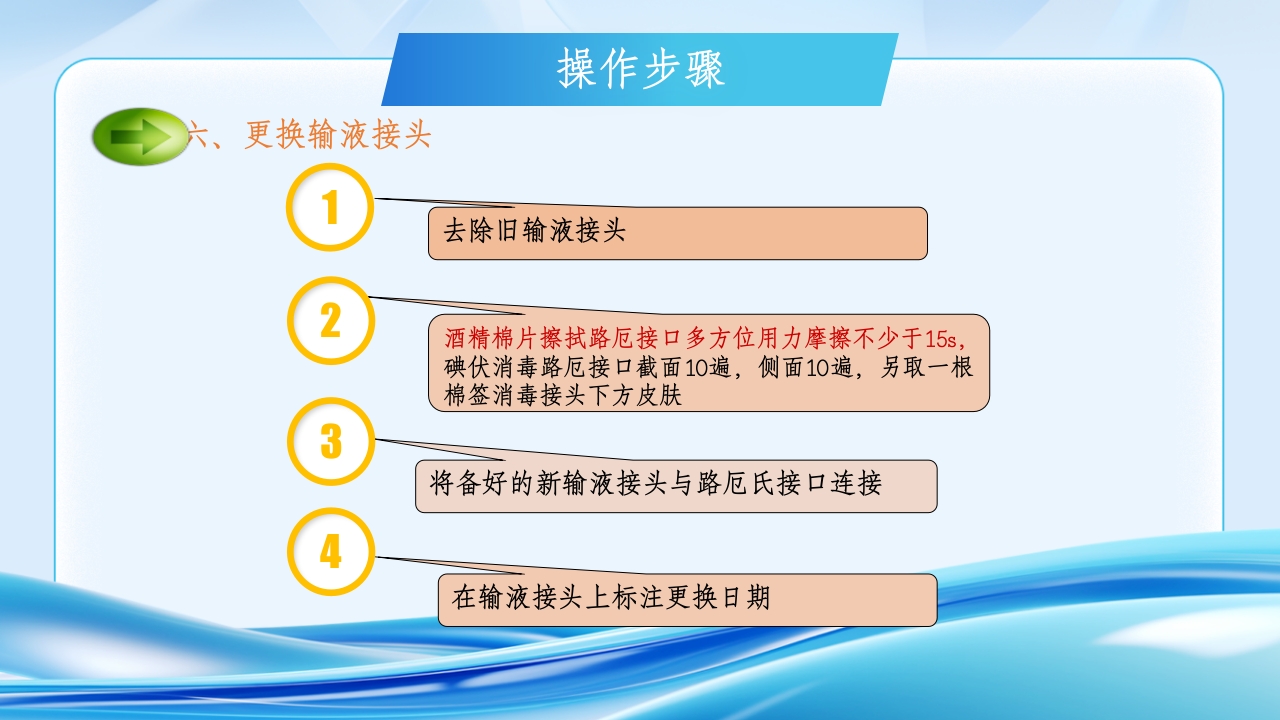 操作步骤

六、更换输液接头

1

去除旧输液接头

2

酒精棉片擦拭路厄接口多方位用力摩擦不少于15s，碘伏消毒路厄接口截面10遍，侧面10遍，另取一根棉签消毒接头下方皮肤

3

将备好的新输液接头与路厄氏接口连接

4

在输液接头上标注更换日期